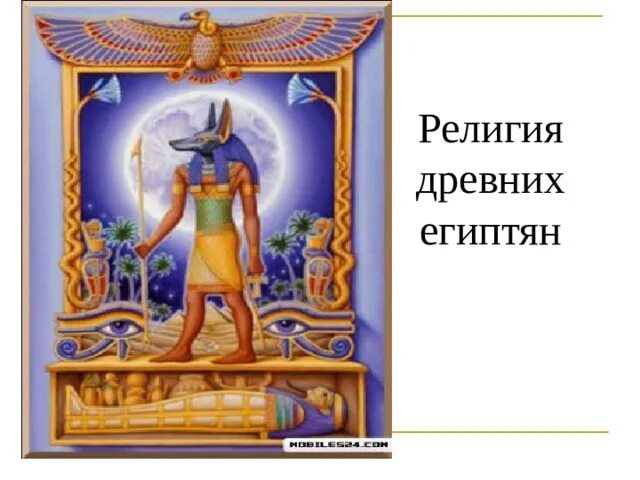 Религия древних египтян

MOBILES24.COM